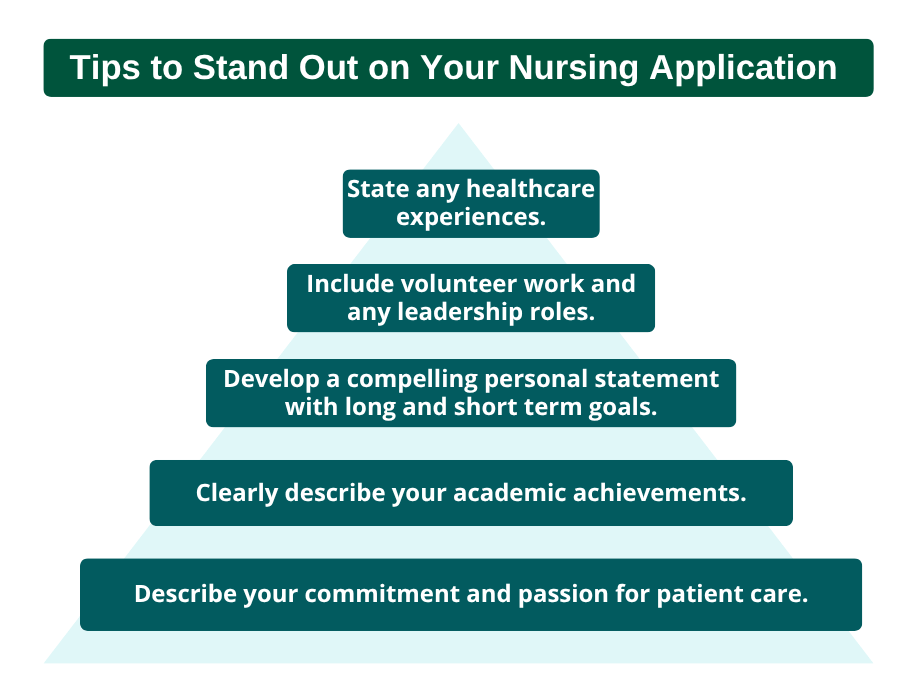 Tips to Stand Out on Your Nursing Application

State any healthcare experiences.

Include volunteer work and any leadership roles.

Develop a compelling personal statement with long and short term goals.

Clearly describe your academic achievements.

Describe your commitment and passion for patient care.